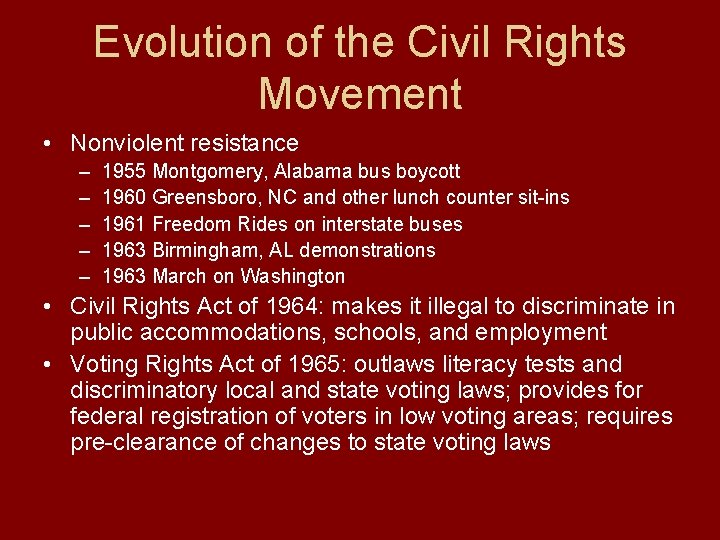 Evolution of the Civil Rights Movement

• Nonviolent resistance
– 1955 Montgomery, Alabama bus boycott
– 1960 Greensboro, NC and other lunch counter sit-ins
– 1961 Freedom Rides on interstate buses
– 1963 Birmingham, AL demonstrations
– 1963 March on Washington

• Civil Rights Act of 1964: makes it illegal to discriminate in public accommodations, schools, and employment

• Voting Rights Act of 1965: outlaws literacy tests and discriminatory local and state voting laws; provides for federal registration of voters in low voting areas; requires pre-clearance of changes to state voting laws